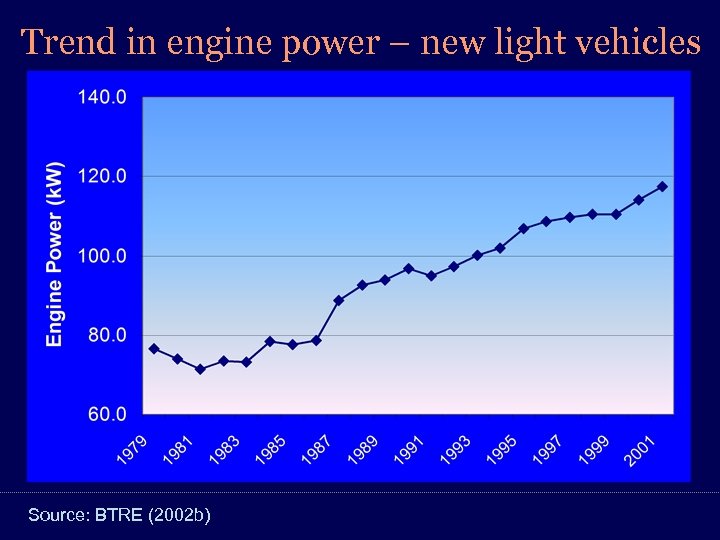 Trend in engine power – new light vehicles

Engine Power (kW)

140.0
120.0
100.0
80.0
60.0

1979
1981
1983
1985
1987
1989
1991
1993
1995
1997
1999
2001

Source: BTRE (2002b)